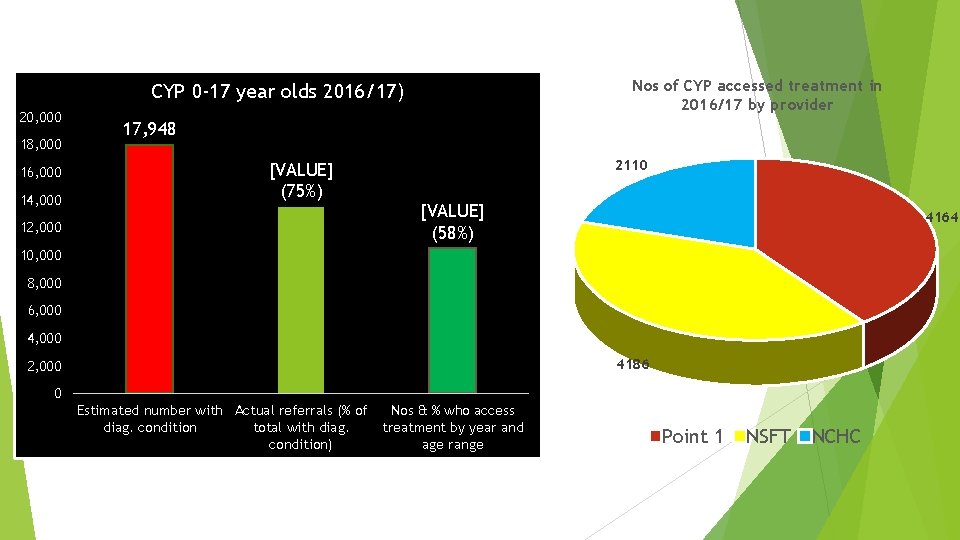 CYP 0-17 year olds 2016/17)

20,000
18,000
16,000
14,000
12,000
10,000
8,000
6,000
4,000
2,000
0

17,948

[VALUE] (75%)

[VALUE] (58%)

Estimated number with diag. condition

Actual referrals (% of total with diag. condition)

Nos & % who access treatment by year and age range

Nos of CYP accessed treatment in 2016/17 by provider

2110

4164

4186

Point 1 NSFT NCHC